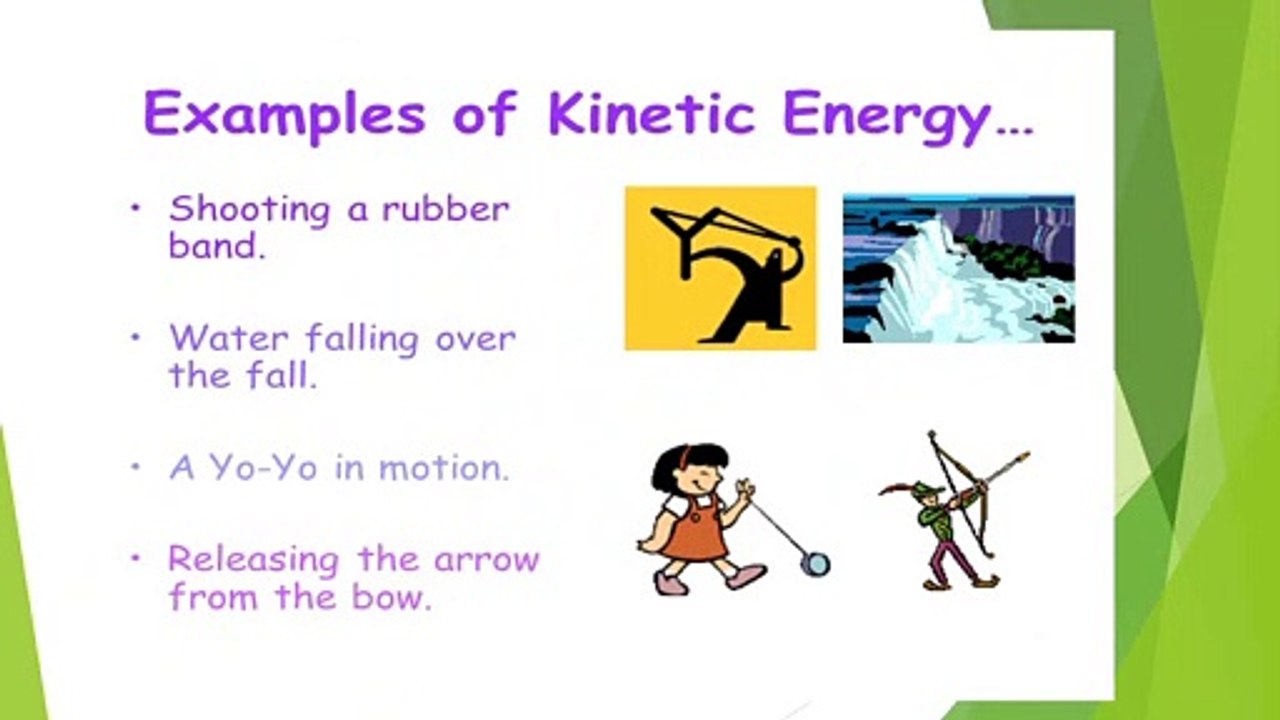 Examples of Kinetic Energy…

• Shooting a rubber band.

• Water falling over the fall.

• A Yo-Yo in motion.

• Releasing the arrow from the bow.